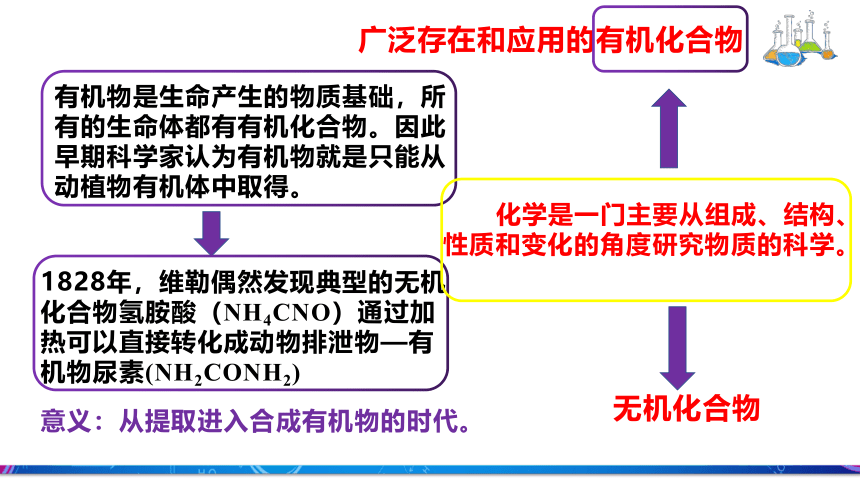 广泛存在和应用的有机化合物

有机物是生命产生的物质基础，所有的生命体都有有机化合物。因此早期科学家认为有机物就是只能从动植物有机体中取得。

1828年，维勒偶然发现典型的无机化合物氢胺酸（$NH_4CNO$）通过加热可以直接转化成动物排泄物—有机物尿素($NH_2CONH_2$)

意义：从提取进入合成有机物的时代。

化学是一门主要从组成、结构、性质和变化的角度研究物质的科学。

无机化合物